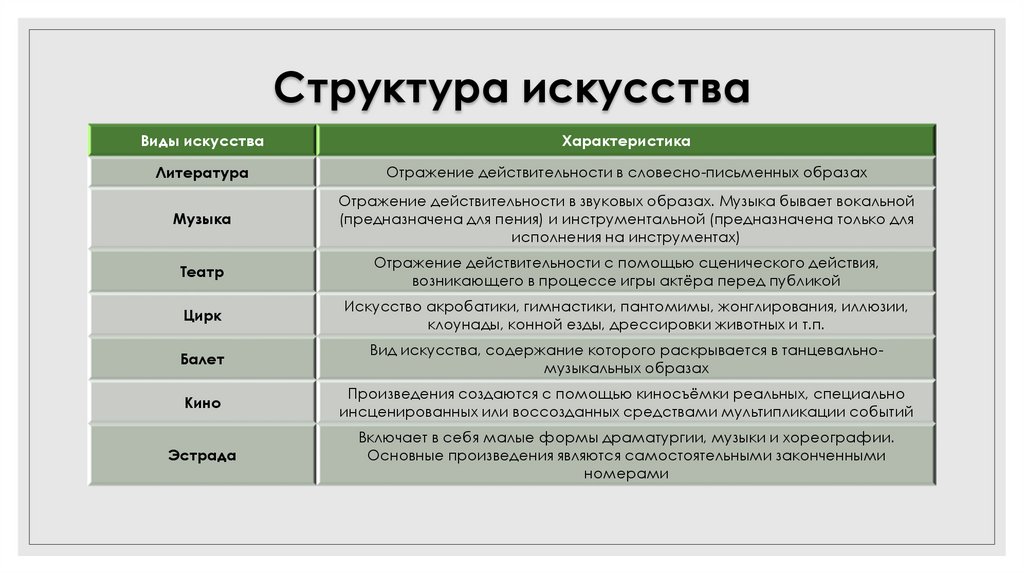 Структура искусства

| Виды искусства | Характеристика |
|---|---|
| Литература | Отражение действительности в словесно-письменных образах |
| Музыка | Отражение действительности в звуковых образах. Музыка бывает вокальной (предназначена для пения) и инструментальной (предназначена только для исполнения на инструментах) |
| Театр | Отражение действительности с помощью сценического действия, возникающего в процессе игры актёра перед публикой |
| Цирк | Искусство акробатики, гимнастики, пантомимы, жонглирования, иллюзии, клоунады, конной езды, дрессировки животных и т.п. |
| Балет | Вид искусства, содержание которого раскрывается в танцевально-музыкальных образах |
| Кино | Произведения создаются с помощью киносъёмки реальных, специально инсценированных или воссозданных средствами мультипликации событий |
| Эстрада | Включает в себя малые формы драматургии, музыки и хореографии. Основные произведения являются самостоятельными законченными номерами |